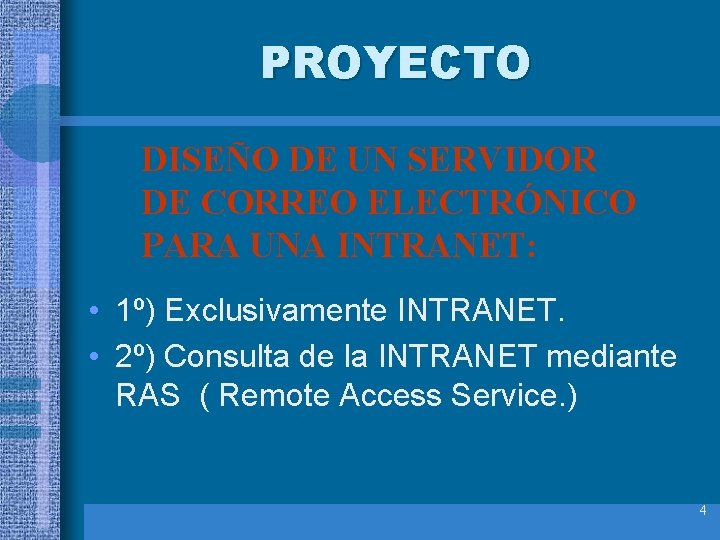 PROYECTO

DISEÑO DE UN SERVIDOR DE CORREO ELECTRÓNICO PARA UNA INTRANET:

• 1º) Exclusivamente INTRANET.
• 2º) Consulta de la INTRANET mediante RAS ( Remote Access Service.)

4